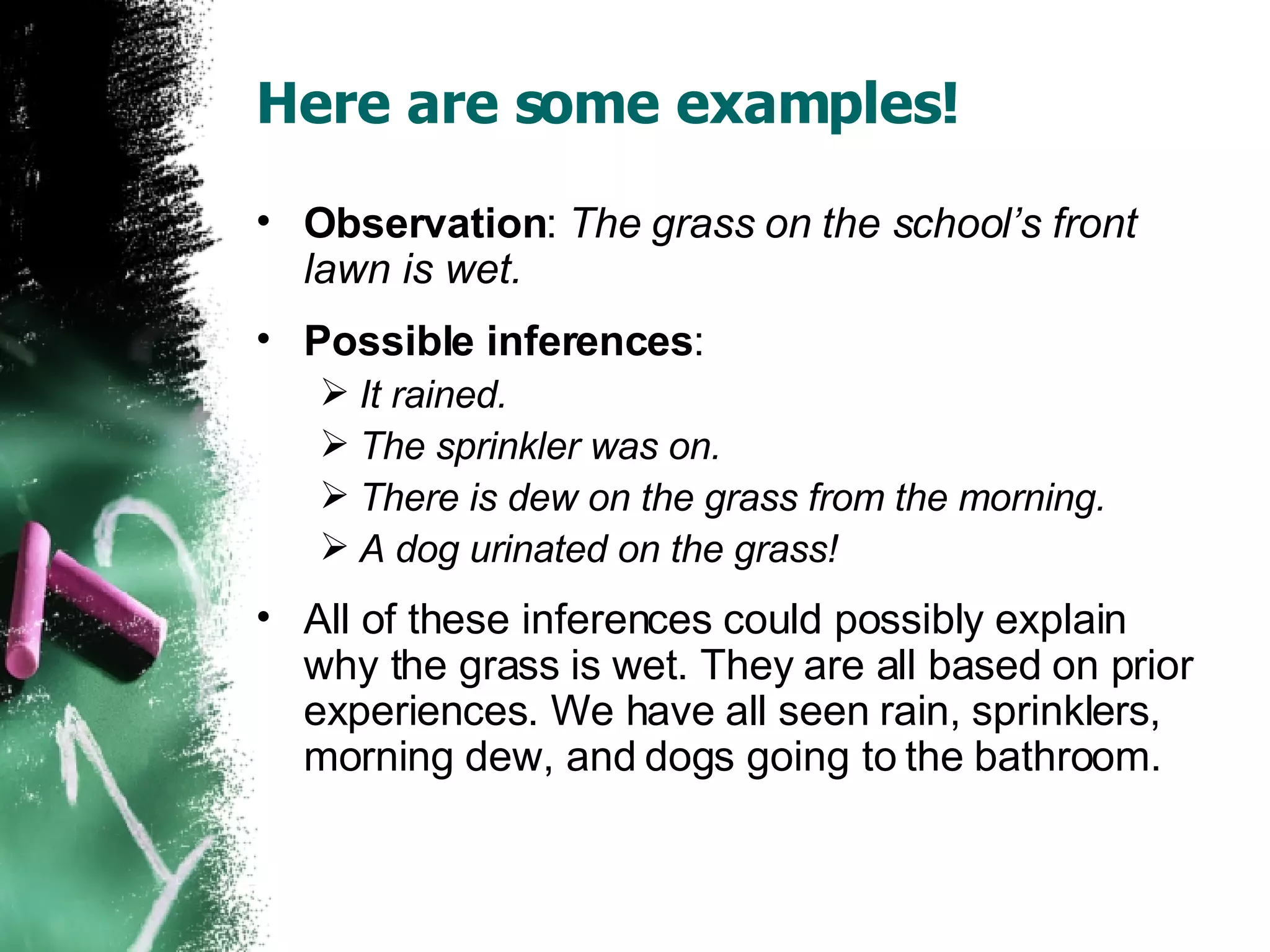 Here are some examples!

• Observation: The grass on the school's front lawn is wet.

• Possible inferences:
➢ It rained.
➢ The sprinkler was on.
➢ There is dew on the grass from the morning.
➢ A dog urinated on the grass!

• All of these inferences could possibly explain why the grass is wet. They are all based on prior experiences. We have all seen rain, sprinklers, morning dew, and dogs going to the bathroom.